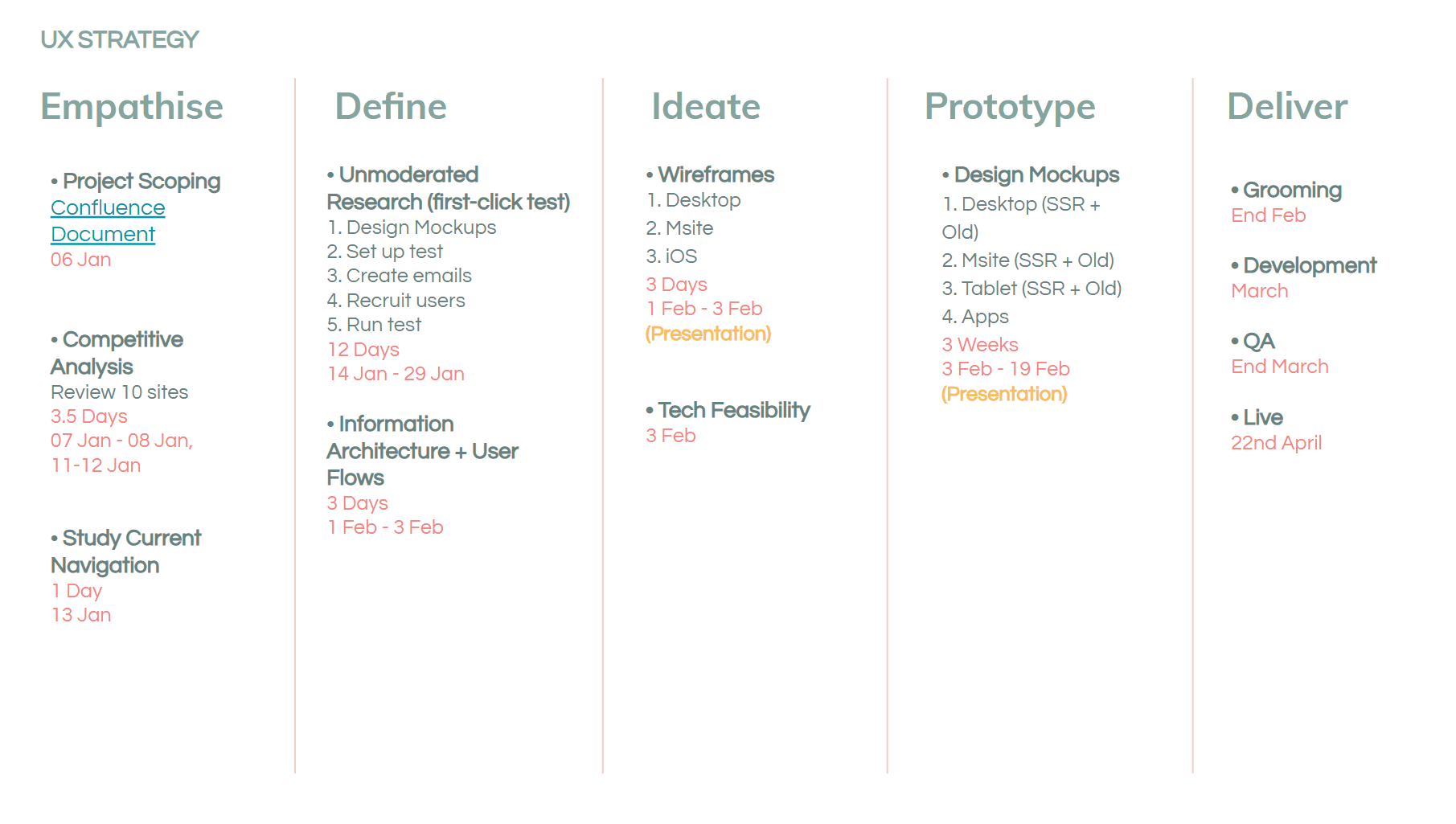 UX STRATEGY

Empathise

• Project Scoping
Confluence Document
06 Jan

• Competitive Analysis
Review 10 sites
3.5 Days
07 Jan - 08 Jan, 11-12 Jan

• Study Current Navigation
1 Day
13 Jan

Define

• Unmoderated Research (first-click test)
1. Design Mockups
2. Set up test
3. Create emails
4. Recruit users
5. Run test
12 Days
14 Jan - 29 Jan

• Information Architecture + User Flows
3 Days
1 Feb - 3 Feb

Ideate

• Wireframes
1. Desktop
2. Msite
3. iOS
3 Days
1 Feb - 3 Feb
(Presentation)

• Tech Feasibility
3 Feb

Prototype

• Design Mockups
1. Desktop (SSR + Old)
2. Msite (SSR + Old)
3. Tablet (SSR + Old)
4. Apps
3 Weeks
3 Feb - 19 Feb
(Presentation)

Deliver

• Grooming
End Feb

• Development
March

• QA
End March

• Live
22nd April